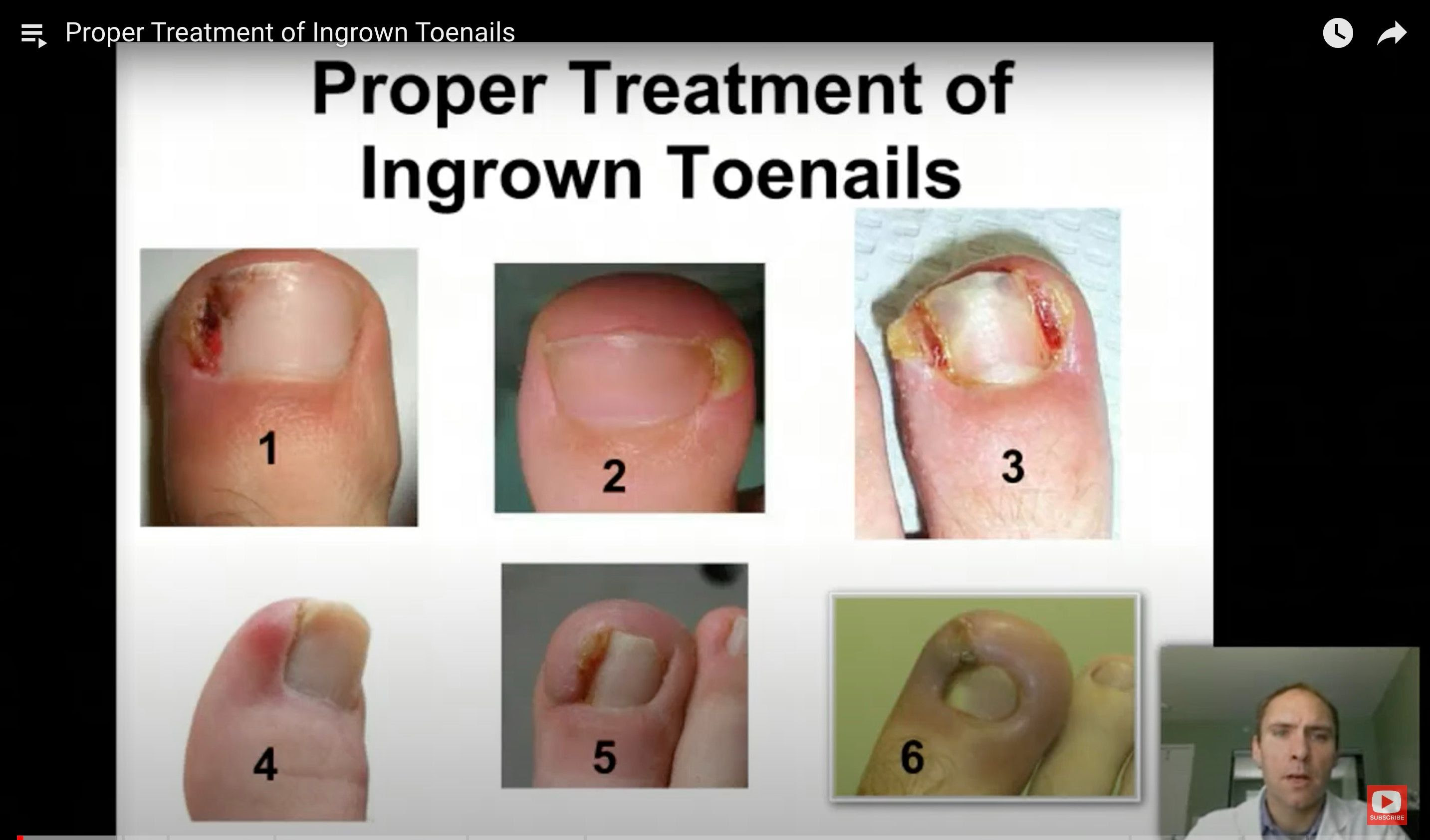 Proper Treatment of Ingrown Toenails

Proper Treatment of Ingrown Toenails

1

2

3

4

5

6

SUBSCRIBE